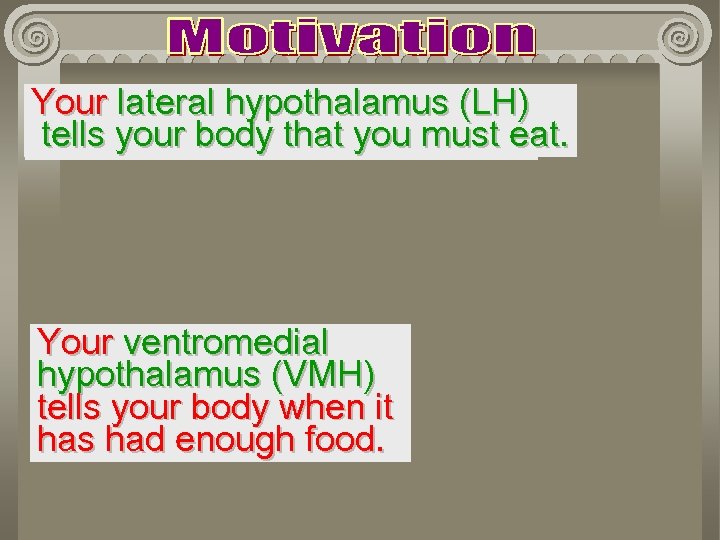 Motivation

Your lateral hypothalamus (LH) tells your body that you must eat.

Your ventromedial hypothalamus (VMH) tells your body when it has had enough food.